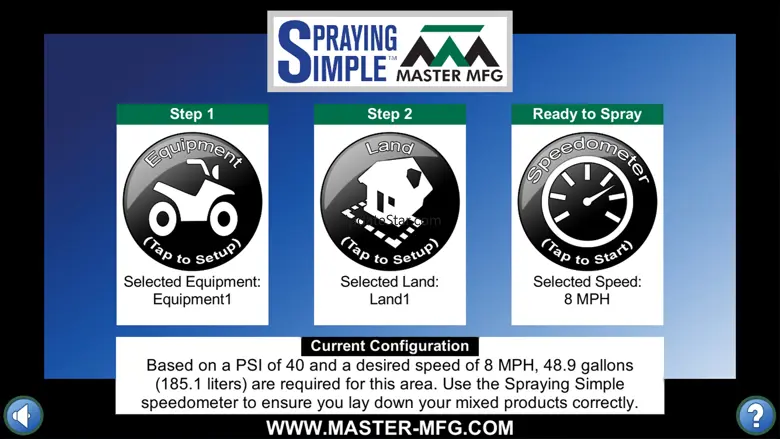 SPRAYING SIMPLE™ MASTER MFG

Step 1

Equipment

(Tap to Setup)

Selected Equipment: Equipment1

Step 2

Land

(Tap to Setup)

Selected Land: Land1

Ready to Spray

Speedometer

(Tap to Start)

Selected Speed: 8 MPH

Current Configuration

Based on a PSI of 40 and a desired speed of 8 MPH, 48.9 gallons (185.1 liters) are required for this area. Use the Spraying Simple speedometer to ensure you lay down your mixed products correctly.

WWW.MASTER-MFG.COM

?